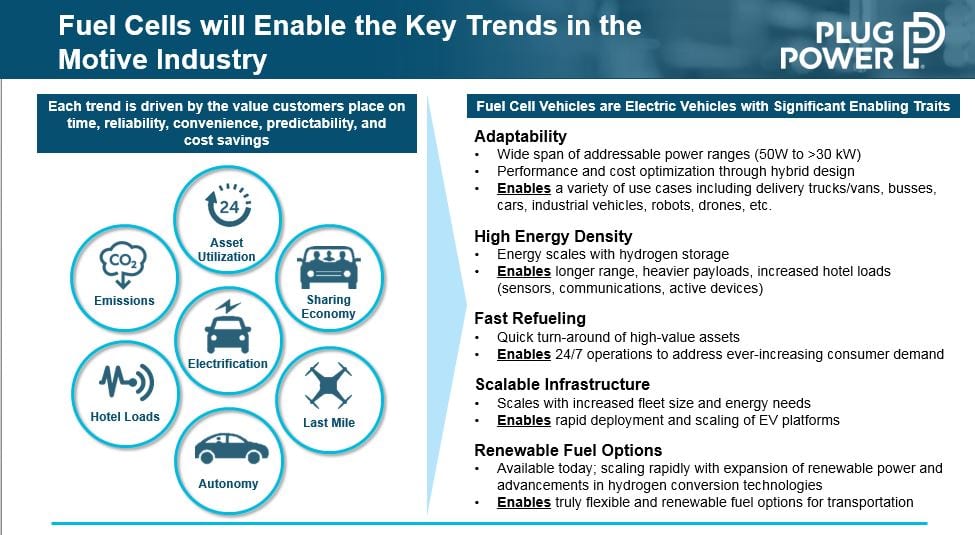 Fuel Cells will Enable the Key Trends in the Motive Industry

PLUG POWER

Each trend is driven by the value customers place on time, reliability, convenience, predictability, and cost savings

24
Asset Utilization

$CO_2$
Emissions

Sharing Economy

Electrification

Hotel Loads

Last Mile

Autonomy

Fuel Cell Vehicles are Electric Vehicles with Significant Enabling Traits

Adaptability
• Wide span of addressable power ranges (50W to >30 kW)
• Performance and cost optimization through hybrid design
• Enables a variety of use cases including delivery trucks/vans, busses, cars, industrial vehicles, robots, drones, etc.

High Energy Density
• Energy scales with hydrogen storage
• Enables longer range, heavier payloads, increased hotel loads (sensors, communications, active devices)

Fast Refueling
• Quick turn-around of high-value assets
• Enables 24/7 operations to address ever-increasing consumer demand

Scalable Infrastructure
• Scales with increased fleet size and energy needs
• Enables rapid deployment and scaling of EV platforms

Renewable Fuel Options
• Available today; scaling rapidly with expansion of renewable power and advancements in hydrogen conversion technologies
• Enables truly flexible and renewable fuel options for transportation